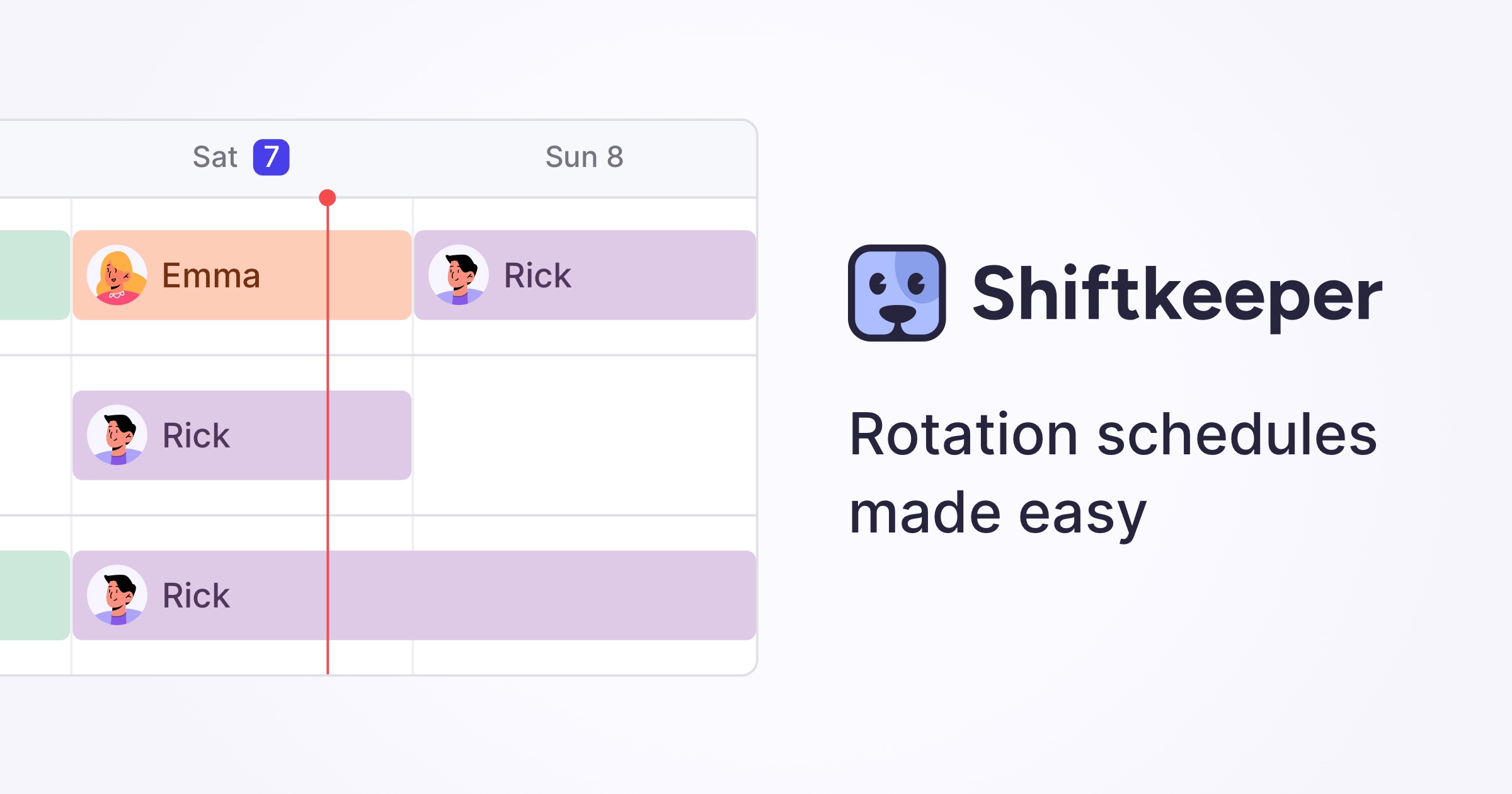 Sat 7

Sun 8

Emma

Rick

Rick

Rick

Shiftkeeper

Rotation schedules made easy